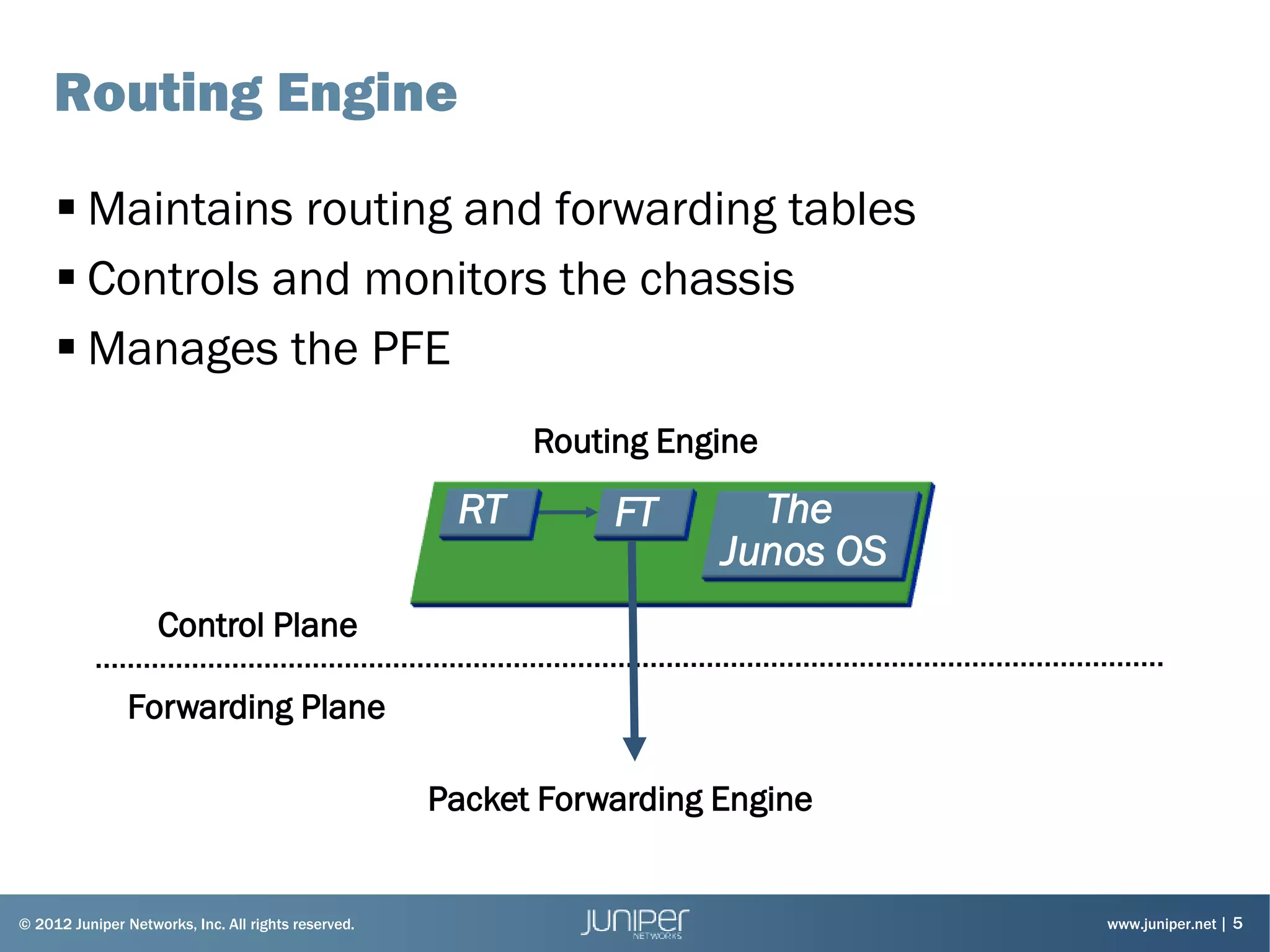 Routing Engine

▪ Maintains routing and forwarding tables
▪ Controls and monitors the chassis
▪ Manages the PFE

Routing Engine

RT

FT

The Junos OS

Control Plane

Forwarding Plane

Packet Forwarding Engine

© 2012 Juniper Networks, Inc. All rights reserved.

JUNIPER NETWORKS

www.juniper.net | 5